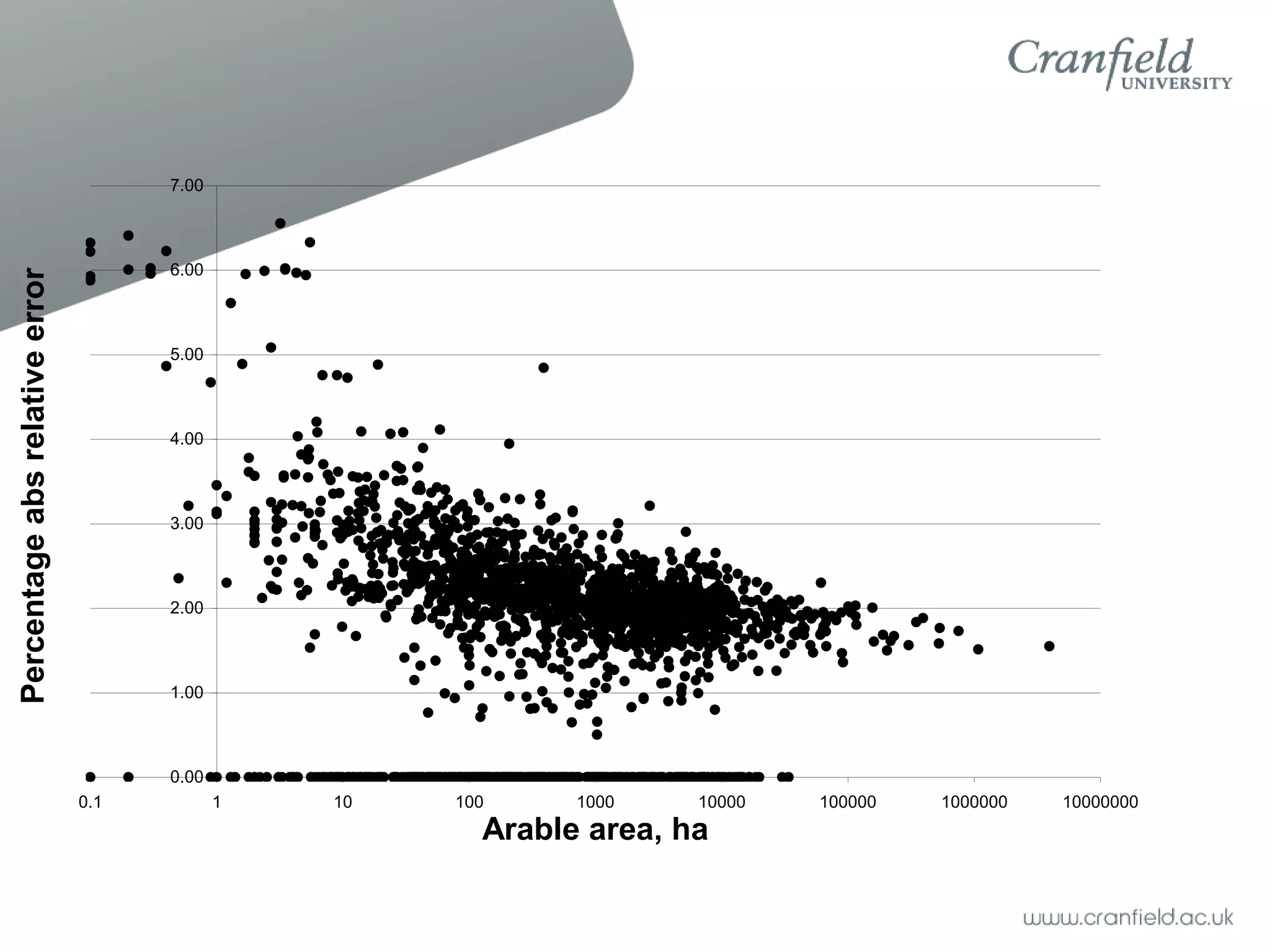 Cranfield
UNIVERSITY

Percentage abs relative error

7.00
6.00
5.00
4.00
3.00
2.00
1.00
0.00

0.1
1
10
100
1000
10000
100000
1000000
10000000

Arable area, ha

www.cranfield.ac.uk